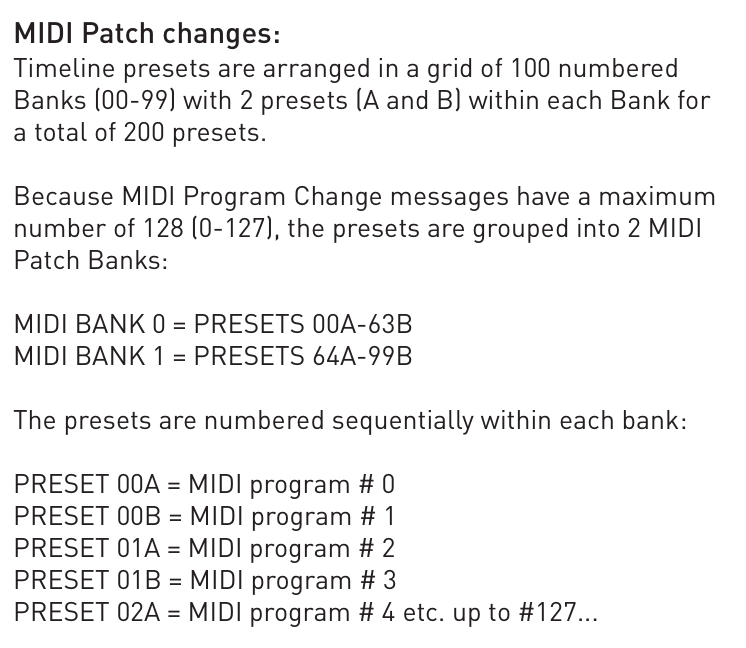 MIDI Patch changes:
Timeline presets are arranged in a grid of 100 numbered Banks (00-99) with 2 presets (A and B) within each Bank for a total of 200 presets.

Because MIDI Program Change messages have a maximum number of 128 (0-127), the presets are grouped into 2 MIDI Patch Banks:

MIDI BANK 0 = PRESETS 00A-63B
MIDI BANK 1 = PRESETS 64A-99B

The presets are numbered sequentially within each bank:

PRESET 00A = MIDI program # 0
PRESET 00B = MIDI program # 1
PRESET 01A = MIDI program # 2
PRESET 01B = MIDI program # 3
PRESET 02A = MIDI program # 4 etc. up to #127...